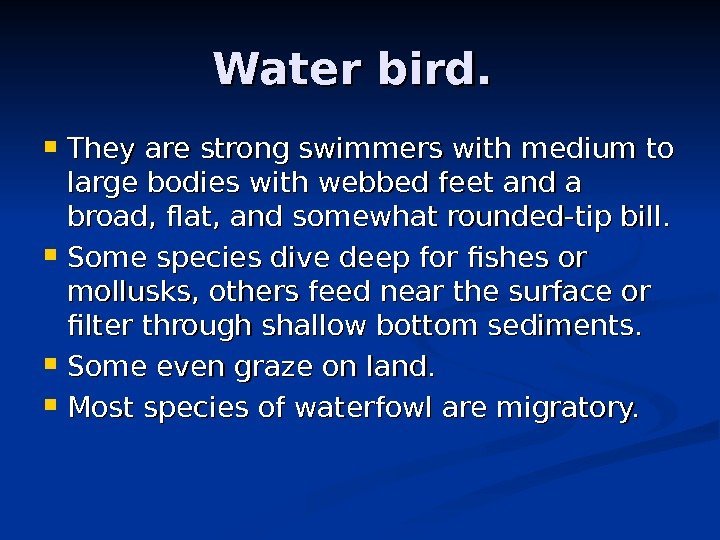 Water bird.

- They are strong swimmers with medium to large bodies with webbed feet and a broad, flat, and somewhat rounded-tip bill.
- Some species dive deep for fishes or mollusks, others feed near the surface or filter through shallow bottom sediments.
- Some even graze on land.
- Most species of waterfowl are migratory.